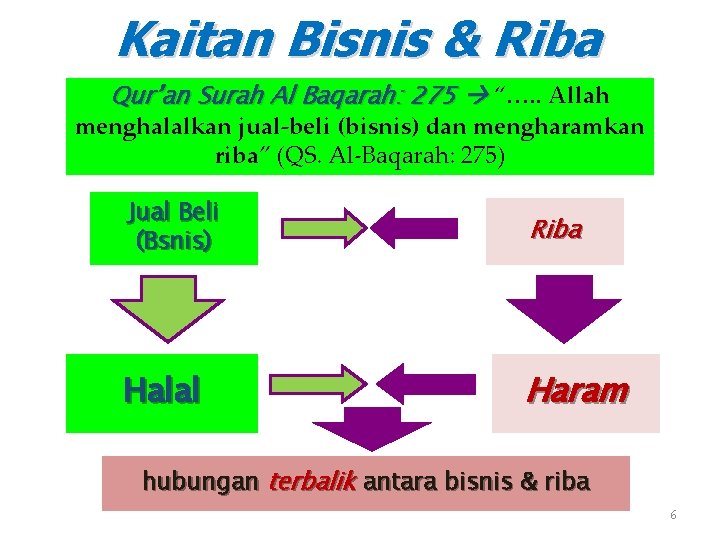 Kaitan Bisnis & Riba

Qur'an Surah Al Baqarah: 275 → "….. Allah menghalalkan jual-beli (bisnis) dan mengharamkan riba" (QS. Al-Baqarah: 275)

Jual Beli (Bsnis)

Riba

Halal

Haram

hubungan terbalik antara bisnis & riba

6